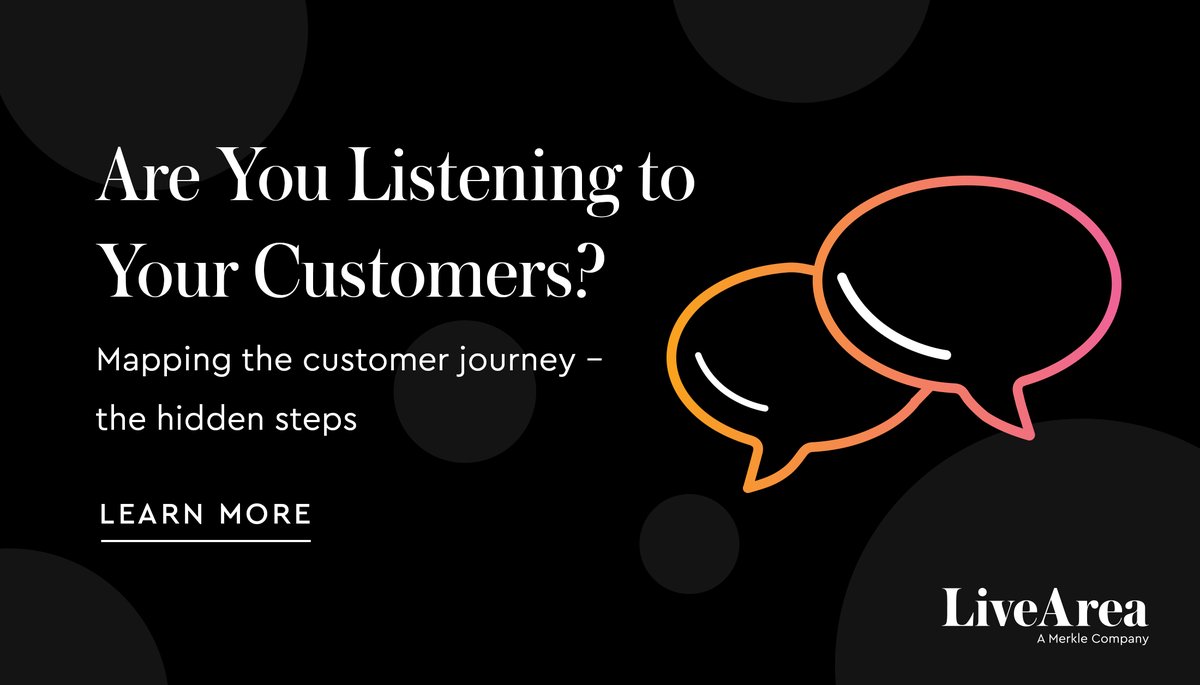 Are You Listening to Your Customers?

Mapping the customer journey – the hidden steps

LEARN MORE

LiveArea
A Merkle Company